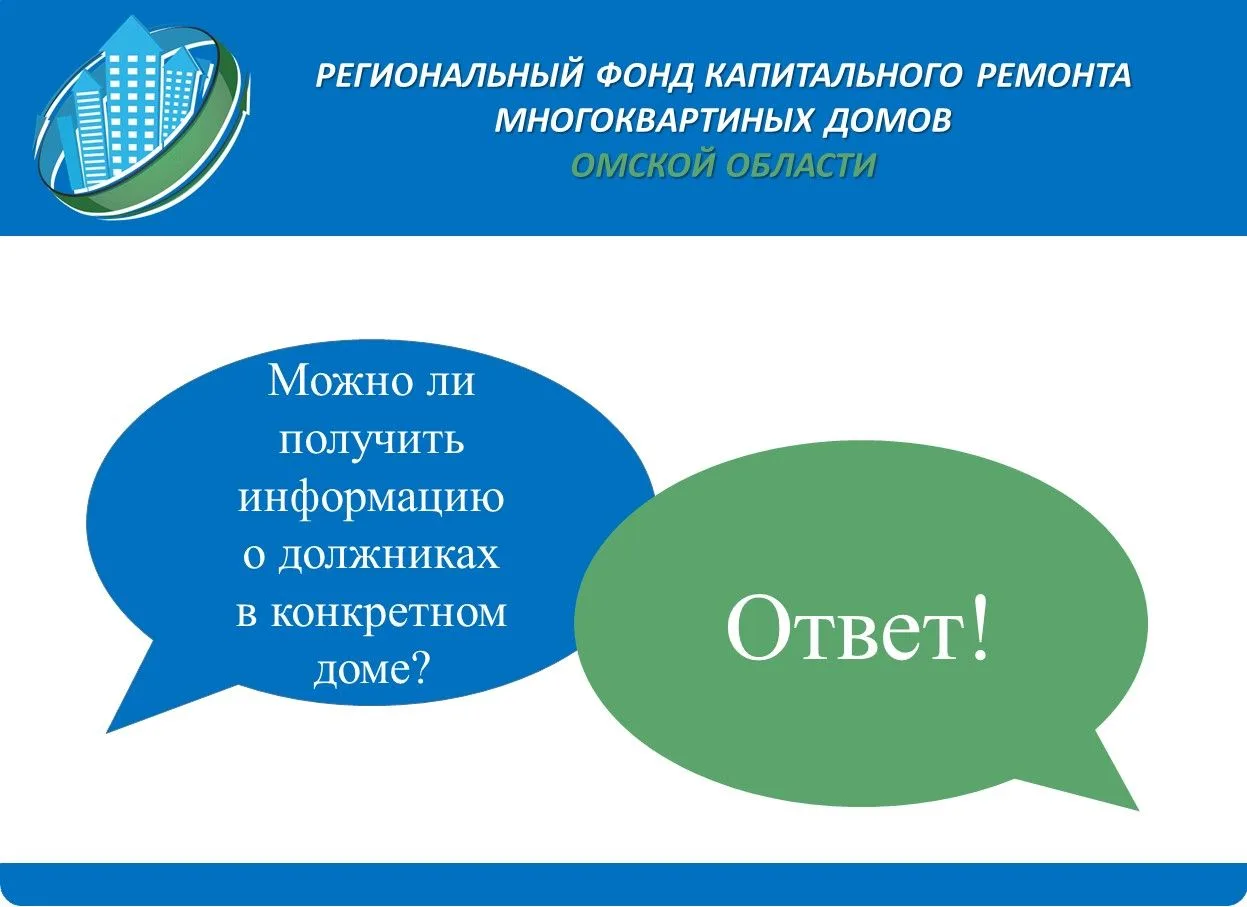 РЕГИОНАЛЬНЫЙ ФОНД КАПИТАЛЬНОГО РЕМОНТА МНОГОКВАРТИНЫХ ДОМОВ
ОМСКОЙ ОБЛАСТИ

Можно ли получить информацию о должниках в конкретном доме?

Ответ!